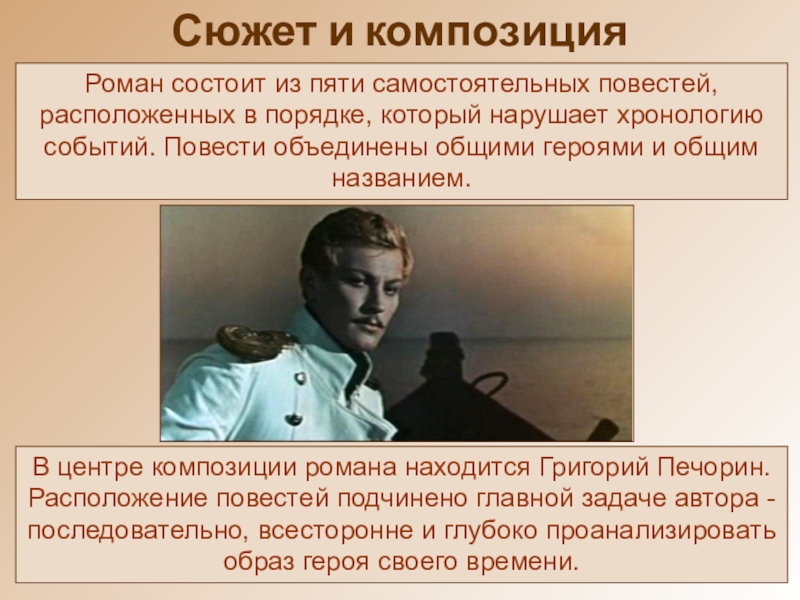 Сюжет и композиция

Роман состоит из пяти самостоятельных повестей, расположенных в порядке, который нарушает хронологию событий. Повести объединены общими героями и общим названием.

В центре композиции романа находится Григорий Печорин. Расположение повестей подчинено главной задаче автора - последовательно, всесторонне и глубоко проанализировать образ героя своего времени.